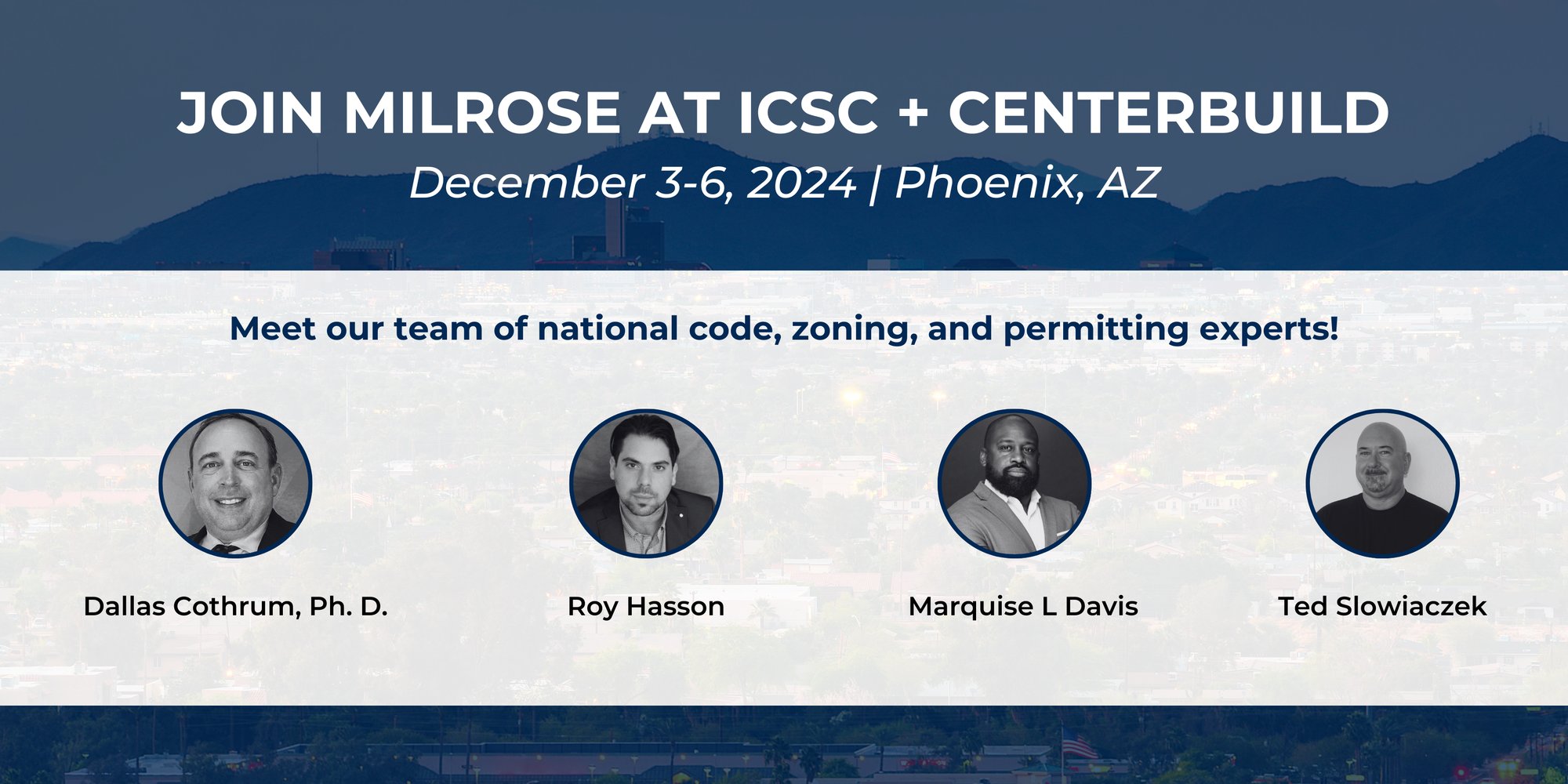 JOIN MILROSE AT ICSC + CENTERBUILD

December 3-6, 2024 | Phoenix, AZ

Meet our team of national code, zoning, and permitting experts!

Dallas Cothrum, Ph. D.

Roy Hasson

Marquise L Davis

Ted Slowiaczek